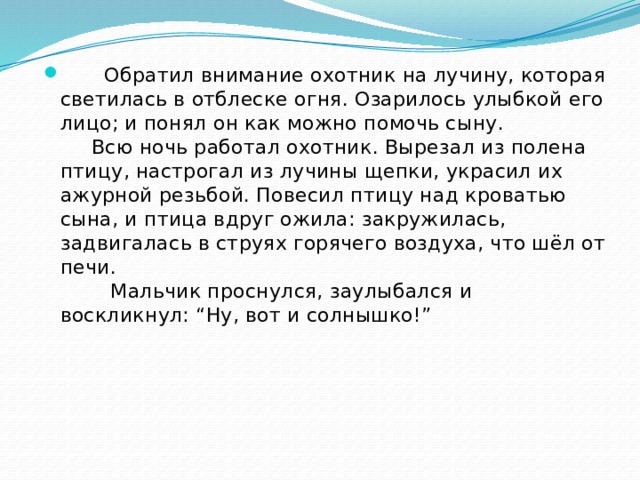 Обратил внимание охотник на лучину, которая светилась в отблеске огня. Озарилось улыбкой его лицо; и понял он как можно помочь сыну.

Всю ночь работал охотник. Вырезал из полена птицу, настрогал из лучины щепки, украсил их ажурной резьбой. Повесил птицу над кроватью сына, и птица вдруг ожила: закружилась, задвигалась в струях горячего воздуха, что шёл от печи.

Мальчик проснулся, заулыбался и воскликнул: “Ну, вот и солнышко!”